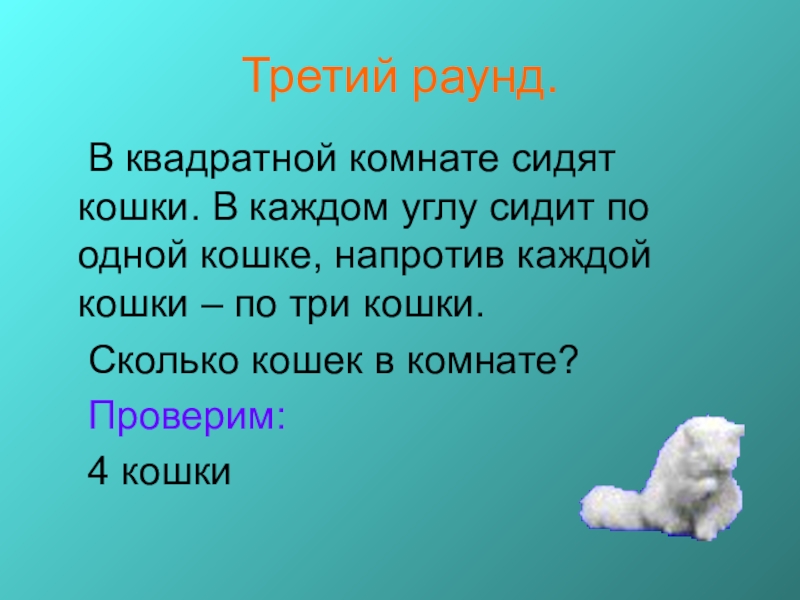 Третий раунд.

В квадратной комнате сидят кошки. В каждом углу сидит по одной кошке, напротив каждой кошки – по три кошки.

Сколько кошек в комнате?

Проверим:

4 кошки